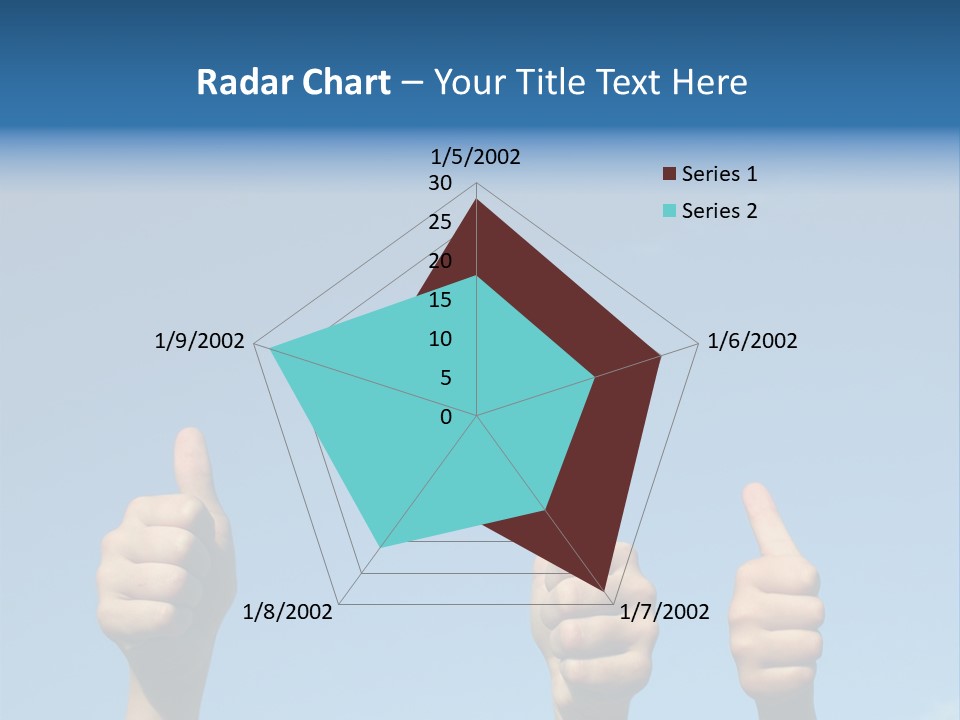 Radar Chart – Your Title Text Here

1/5/2002
30
25
20
15
10
5
0
1/6/2002
1/7/2002
1/8/2002
1/9/2002

Series 1
Series 2